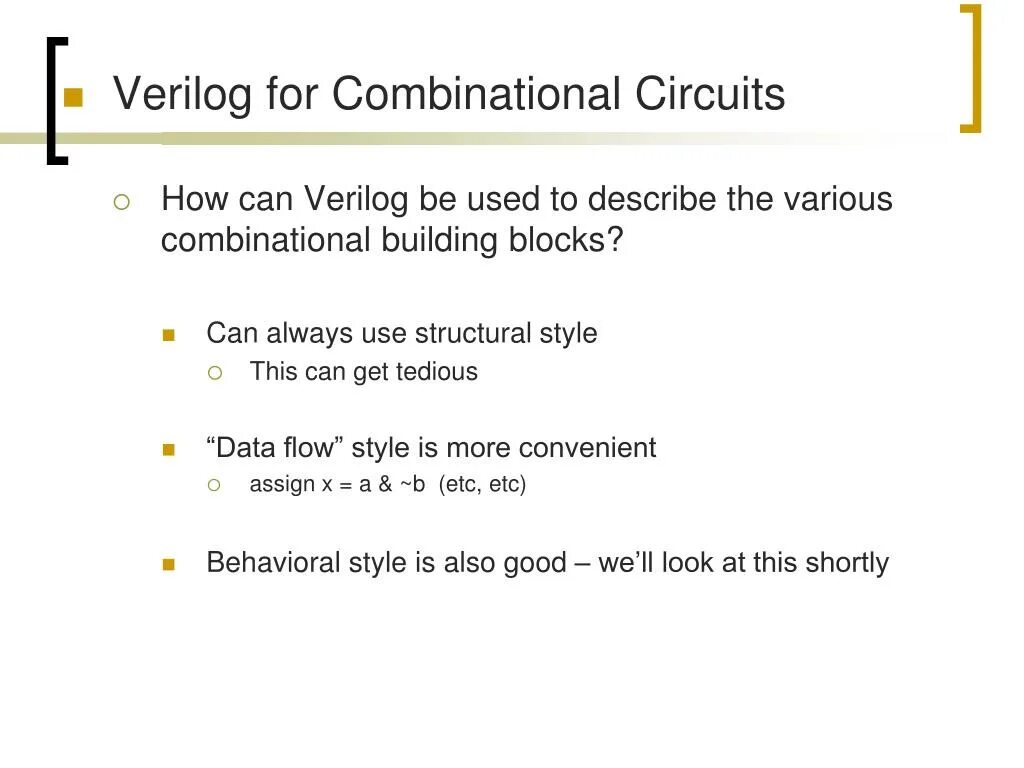 Verilog for Combinational Circuits

How can Verilog be used to describe the various combinational building blocks?

Can always use structural style

This can get tedious

“Data flow” style is more convenient

assign x = a & ~b (etc, etc)

Behavioral style is also good – we’ll look at this shortly